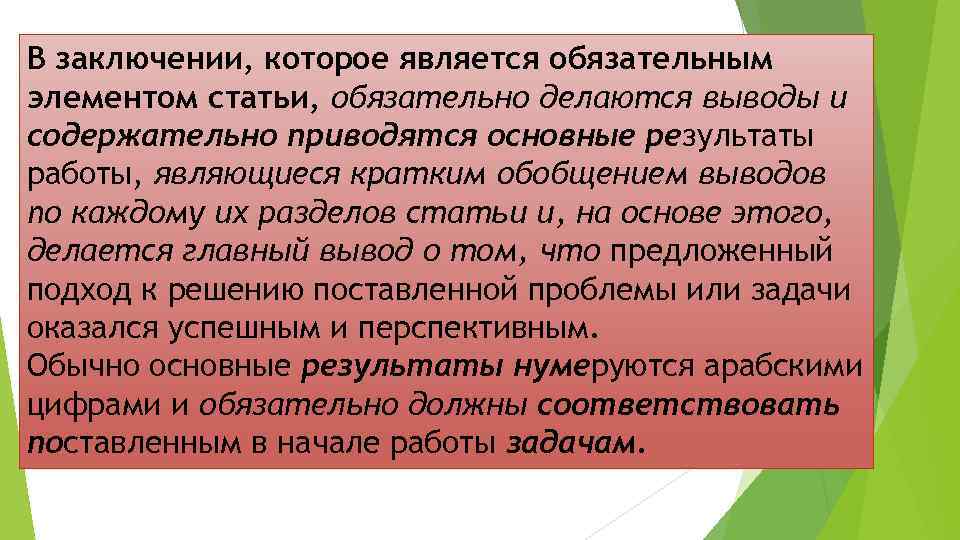 В заключении, которое является обязательным элементом статьи, обязательно делаются выводы и содержательно приводятся основные результаты работы, являющиеся кратким обобщением выводов по каждому их разделов статьи и, на основе этого, делается главный вывод о том, что предложенный подход к решению поставленной проблемы или задачи оказался успешным и перспективным.
Обычно основные результаты нумеруются арабскими цифрами и обязательно должны соответствовать поставленным в начале работы задачам.